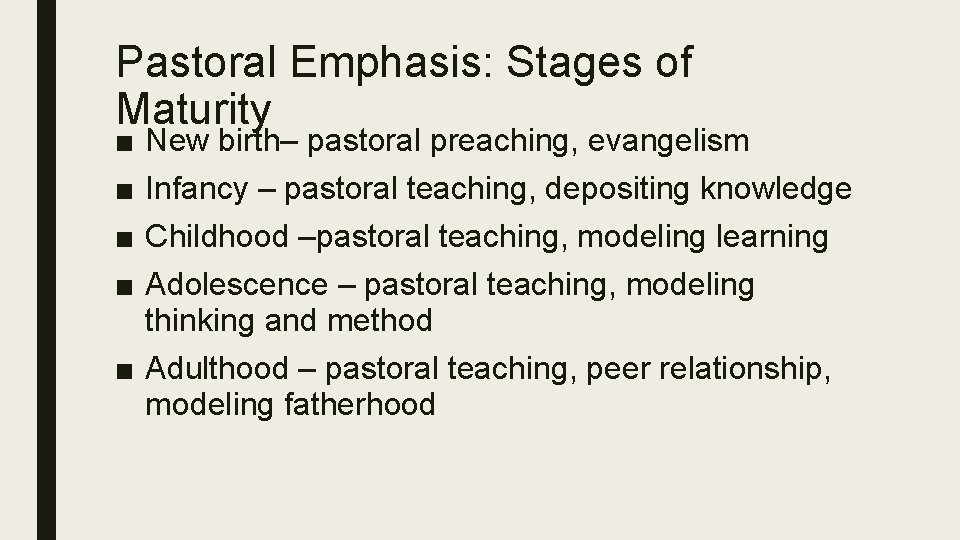 Pastoral Emphasis: Stages of Maturity

■ New birth– pastoral preaching, evangelism
■ Infancy – pastoral teaching, depositing knowledge
■ Childhood –pastoral teaching, modeling learning
■ Adolescence – pastoral teaching, modeling thinking and method
■ Adulthood – pastoral teaching, peer relationship, modeling fatherhood